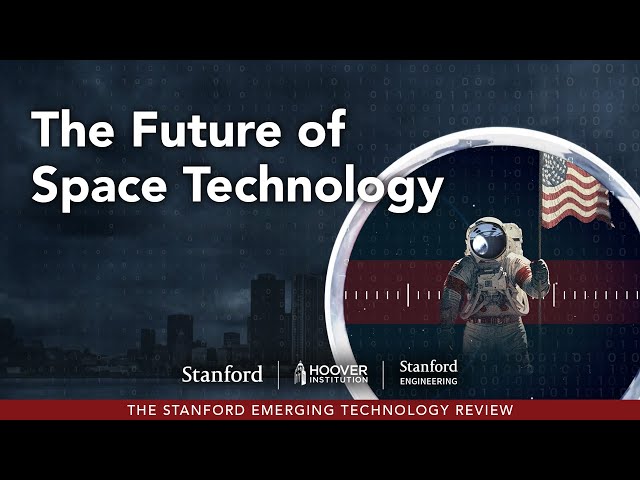 The Future of Space Technology

Stanford | HOOVER INSTITUTION | Stanford ENGINEERING

THE STANFORD EMERGING TECHNOLOGY REVIEW